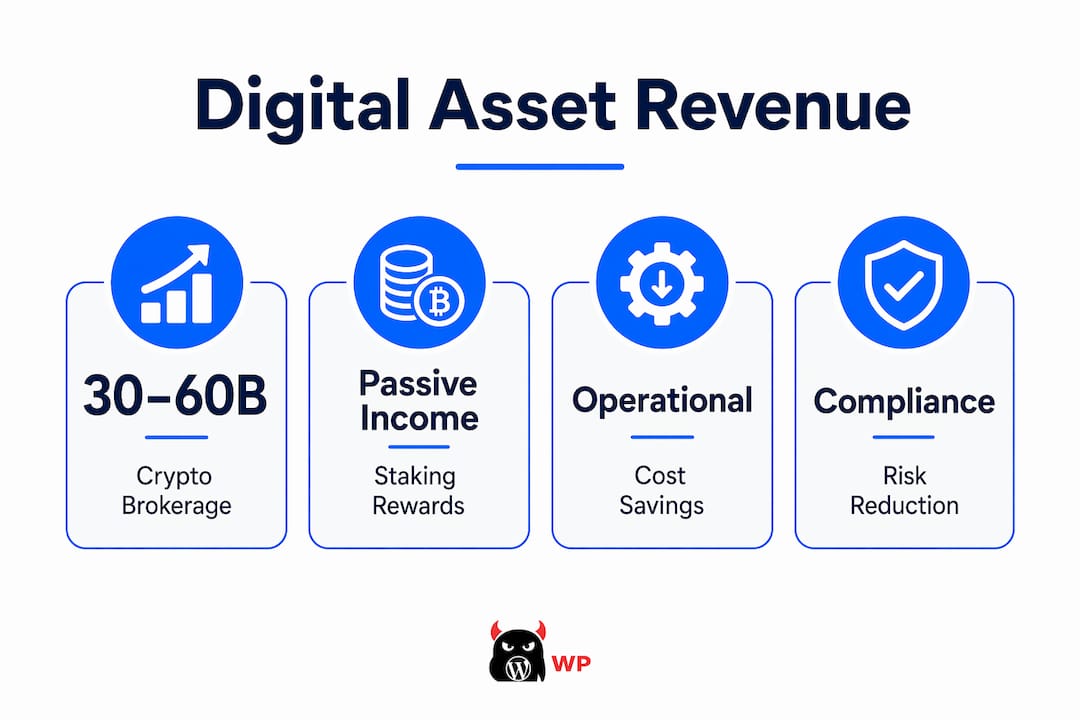 Digital Asset Revenue

30–60B

Crypto Brokerage

Passive Income

Staking Rewards

Operational

Cost Savings

Compliance

Risk Reduction

WP